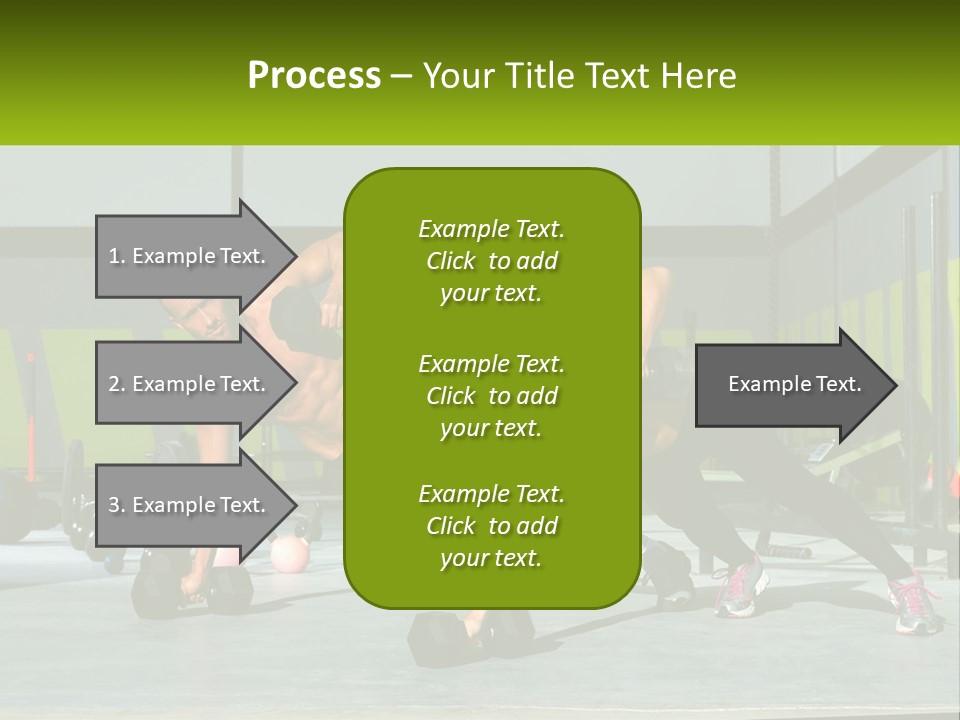 Process – Your Title Text Here

1. Example Text.

2. Example Text.

3. Example Text.

Example Text. Click to add your text.

Example Text. Click to add your text.

Example Text. Click to add your text.

Example Text.